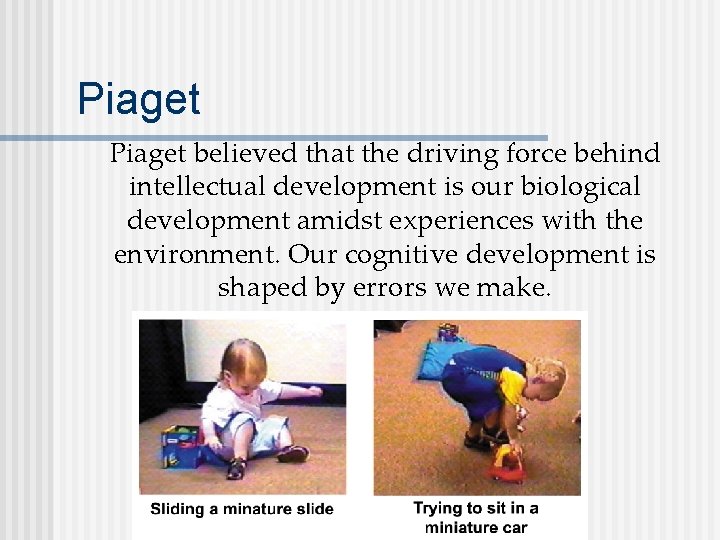 Piaget

Piaget believed that the driving force behind intellectual development is our biological development amidst experiences with the environment. Our cognitive development is shaped by errors we make.

Sliding a minature slide

Trying to sit in a miniature car